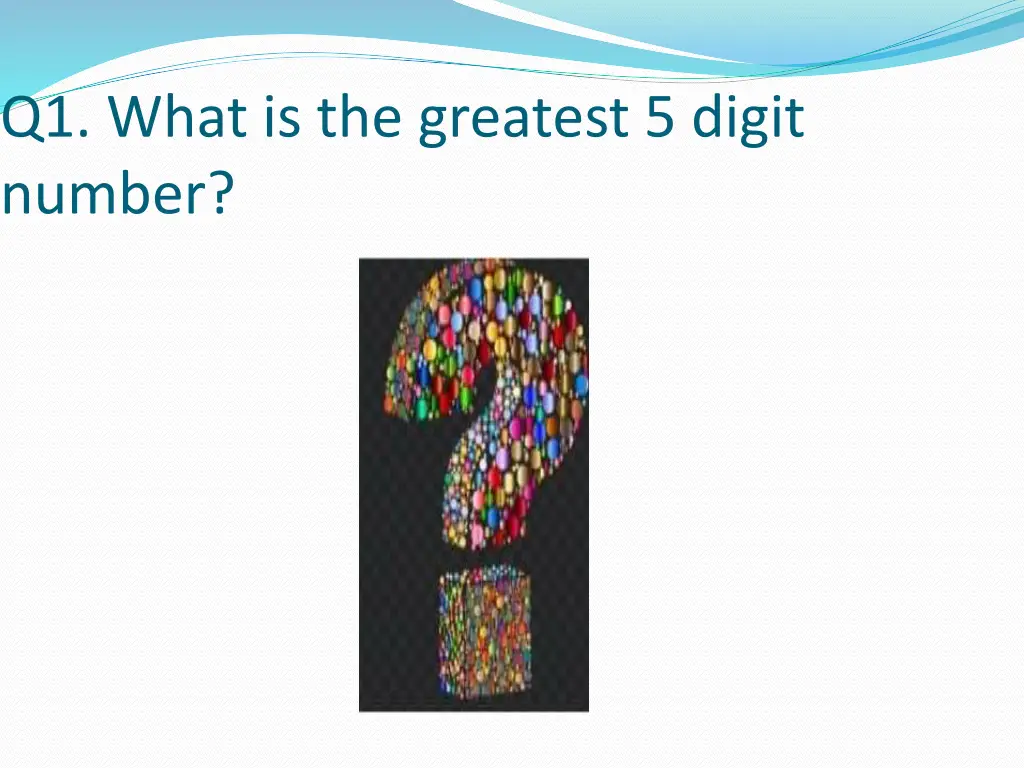 Q1. What is the greatest 5 digit number?